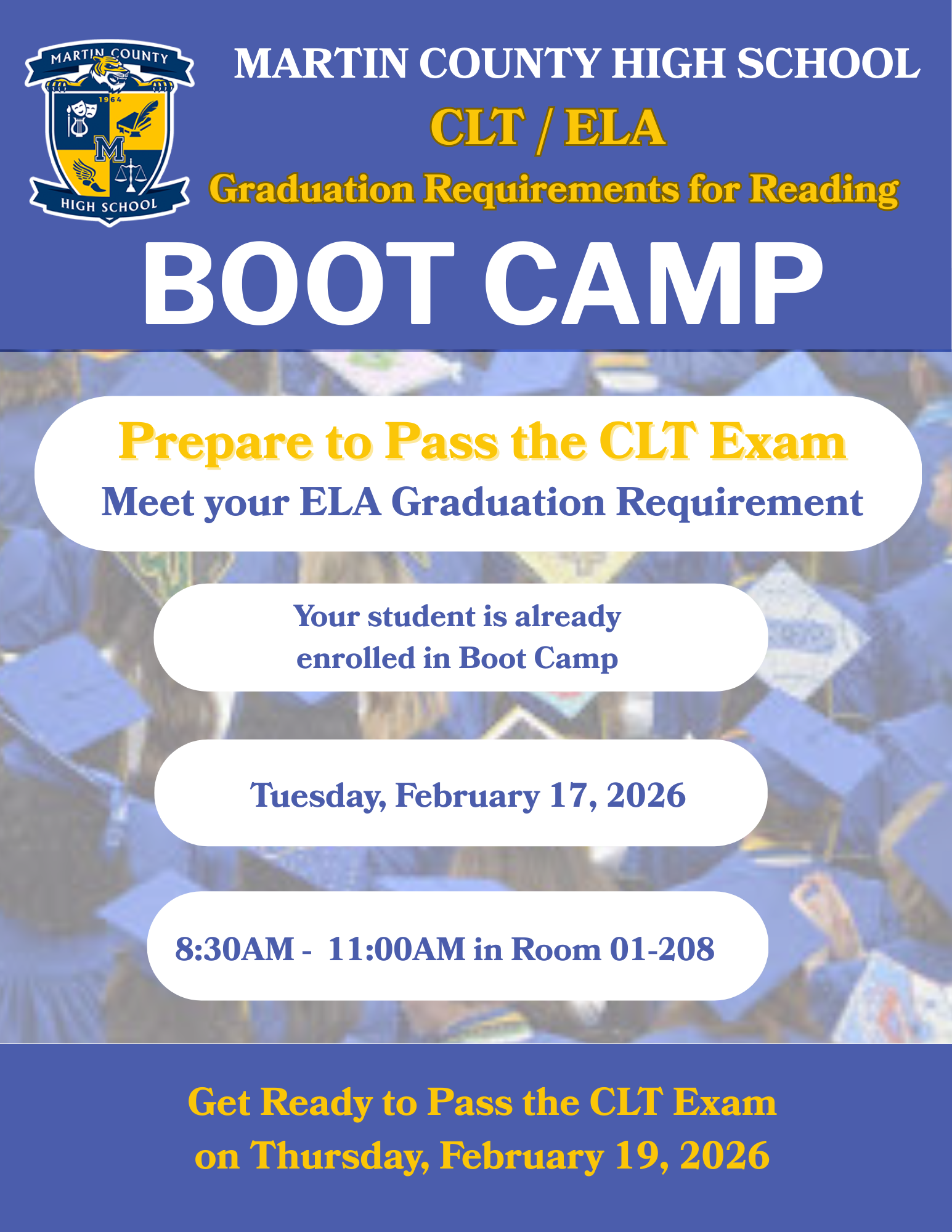 MARTIN COUNTY
1964
M
HIGH SCHOOL

MARTIN COUNTY HIGH SCHOOL
CLT / ELA
Graduation Requirements for Reading
BOOT CAMP

Prepare to Pass the CLT Exam
Meet your ELA Graduation Requirement

Your student is already enrolled in Boot Camp

Tuesday, February 17, 2026

8:30AM - 11:00AM in Room 01-208

Get Ready to Pass the CLT Exam on Thursday, February 19, 2026